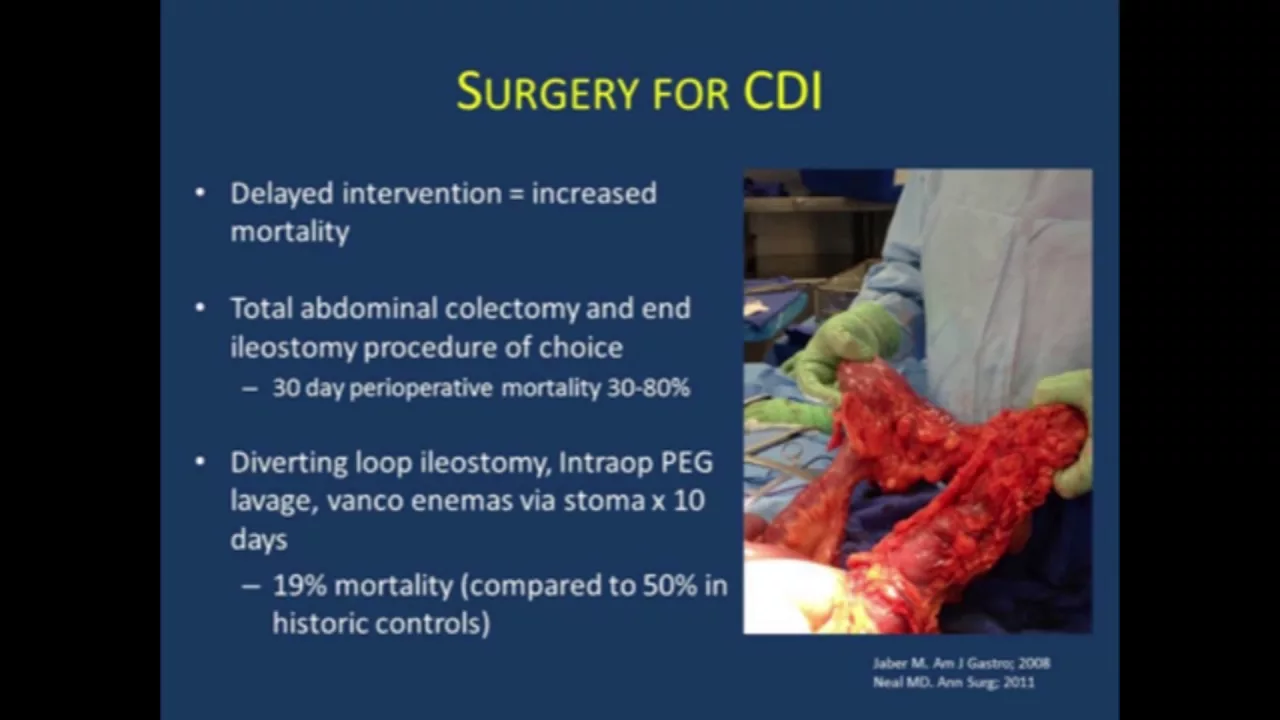 SURGERY FOR CDI

• Delayed intervention = increased mortality

• Total abdominal colectomy and end ileostomy procedure of choice
– 30 day perioperative mortality 30-80%

• Diverting loop ileostomy, Intraop PEG lavage, vanco enemas via stoma x 10 days
– 19% mortality (compared to 50% in historic controls)

Jaber M. Am J Gastro; 2008
Neal MD. Ann Surg; 2011